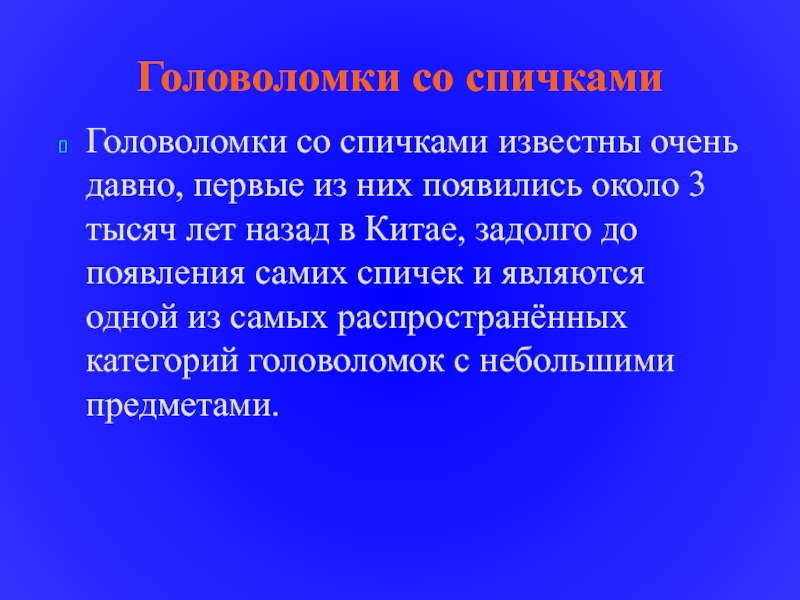 Головоломки со спичками

Головоломки со спичками известны очень давно, первые из них появились около 3 тысяч лет назад в Китае, задолго до появления самих спичек и являются одной из самых распространённых категорий головоломок с небольшими предметами.